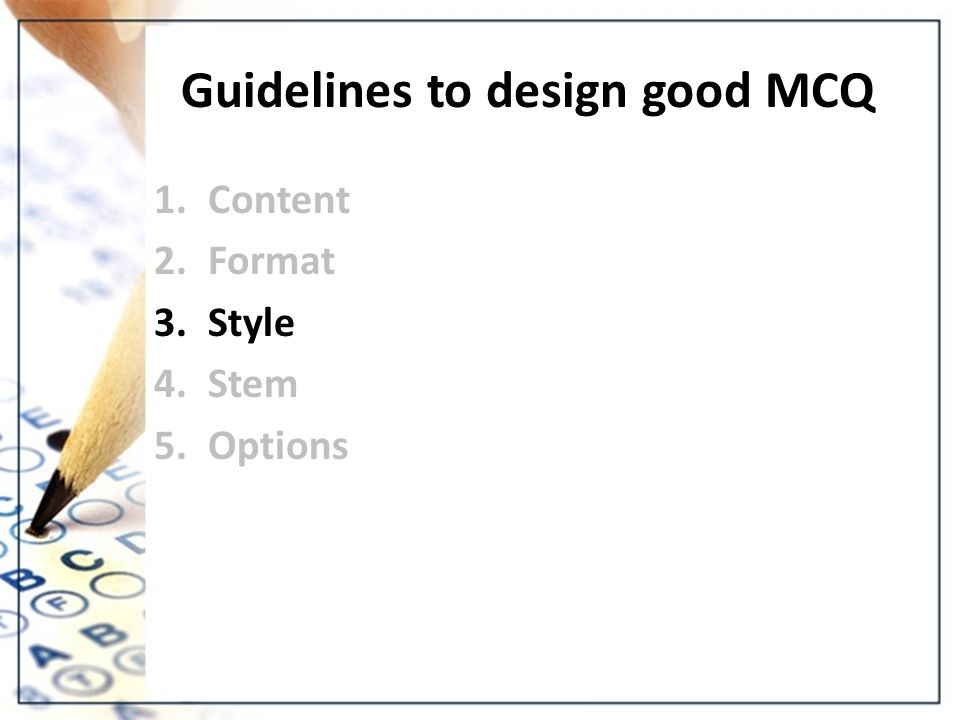 Guidelines to design good MCQ

1. Content
2. Format
3. Style
4. Stem
5. Options